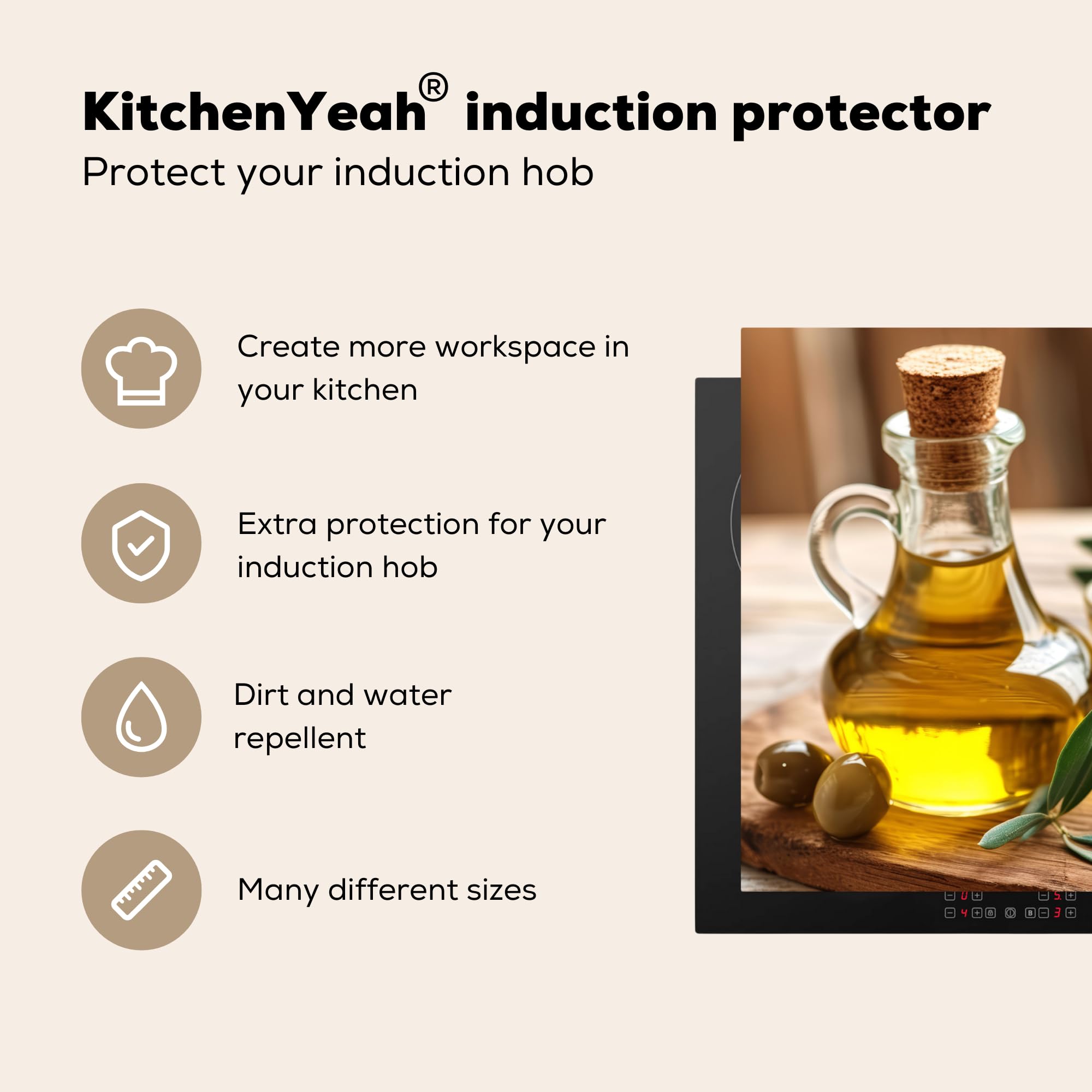 KitchenYeah® induction protector
Protect your induction hob

Create more workspace in your kitchen

Extra protection for your induction hob

Dirt and water repellent

Many different sizes